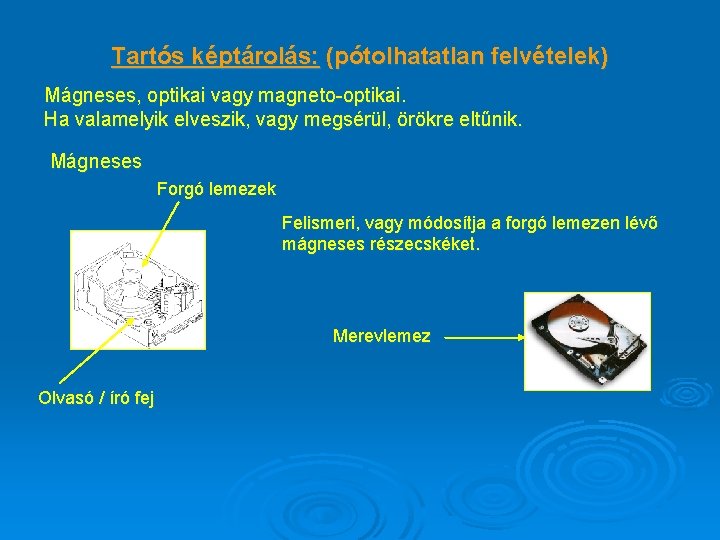 Tartós képtárolás: (pótolhatatlan felvételek)

Mágneses, optikai vagy magneto-optikai.
Ha valamelyik elveszik, vagy megsérül, örökre eltűnik.

Mágneses

Forgó lemezek

Felismeri, vagy módosítja a forgó lemezen lévő mágneses részecskéket.

Merevlemez

Olvasó / író fej